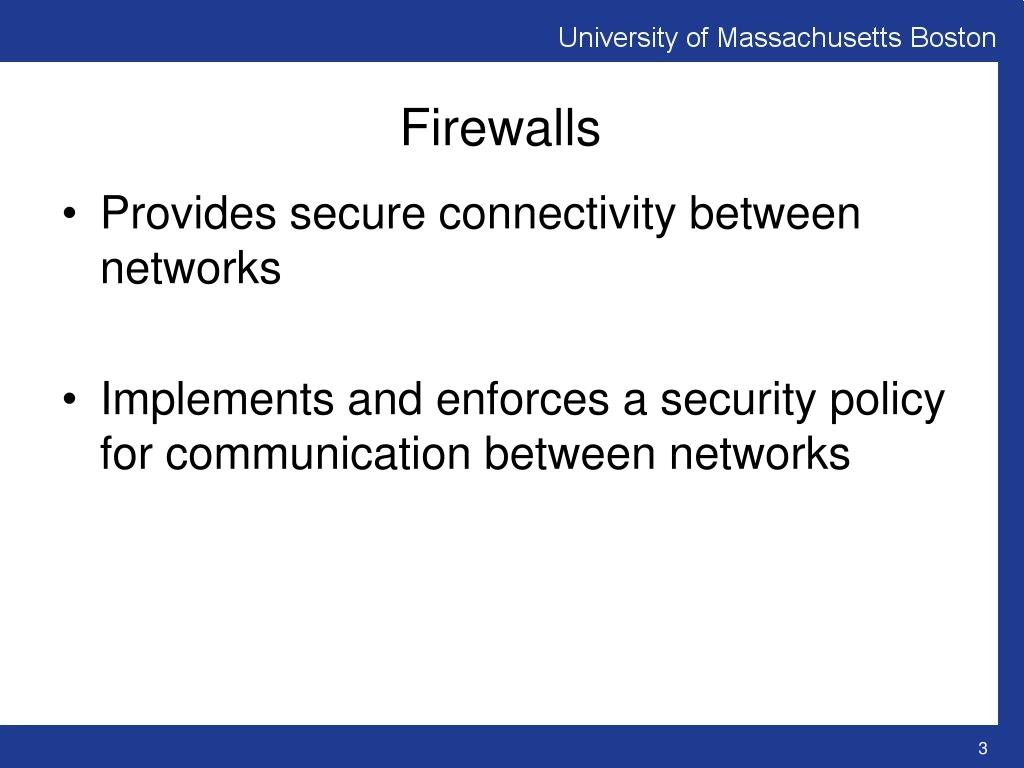 University of Massachusetts Boston

Firewalls

• Provides secure connectivity between networks

• Implements and enforces a security policy for communication between networks

3